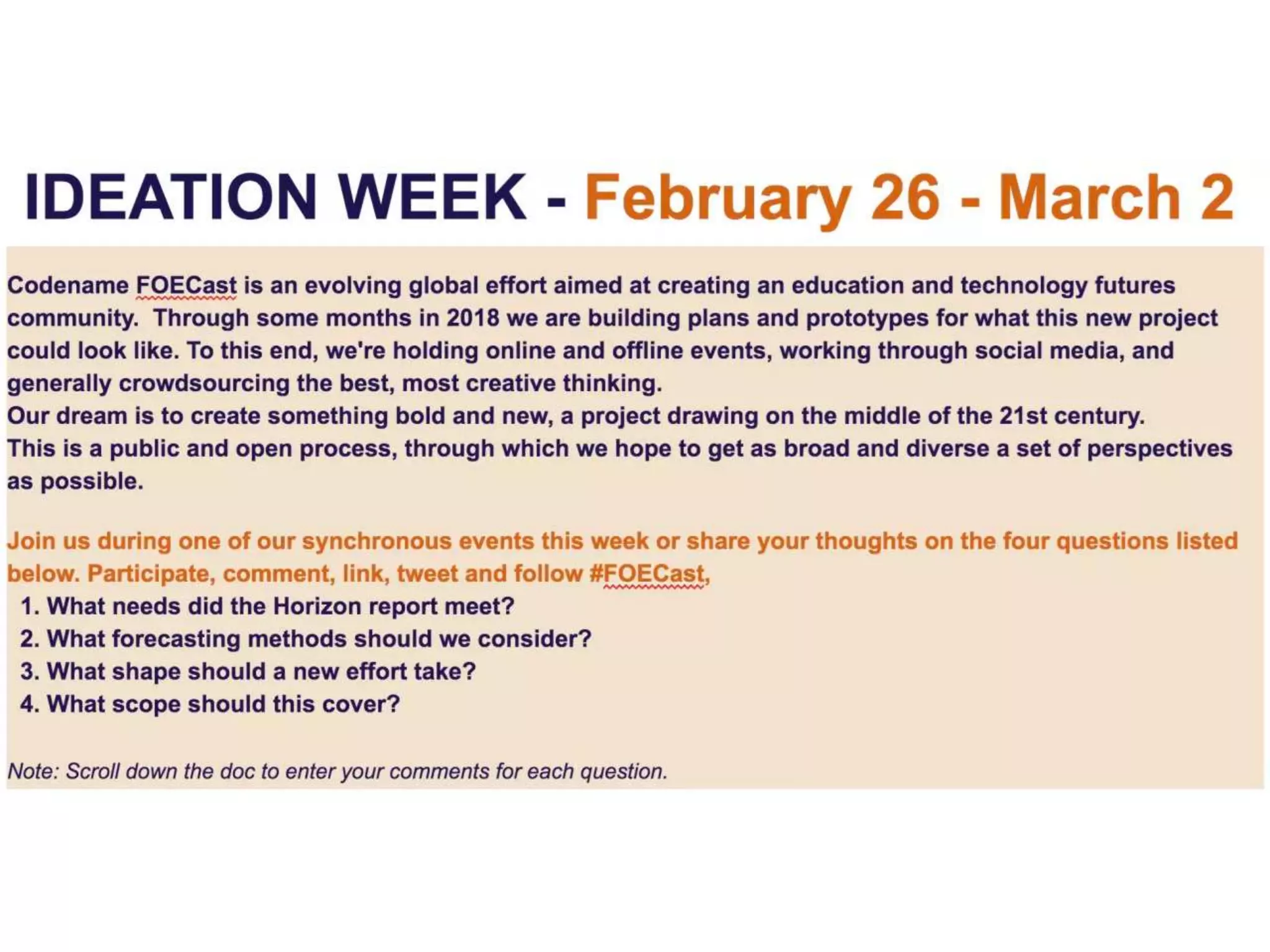 IDEATION WEEK - February 26 - March 2

Codename FOECast is an evolving global effort aimed at creating an education and technology futures community. Through some months in 2018 we are building plans and prototypes for what this new project could look like. To this end, we're holding online and offline events, working through social media, and generally crowdsourcing the best, most creative thinking.
Our dream is to create something bold and new, a project drawing on the middle of the 21st century.
This is a public and open process, through which we hope to get as broad and diverse a set of perspectives as possible.

Join us during one of our synchronous events this week or share your thoughts on the four questions listed below. Participate, comment, link, tweet and follow #FOECast,
1. What needs did the Horizon report meet?
2. What forecasting methods should we consider?
3. What shape should a new effort take?
4. What scope should this cover?

Note: Scroll down the doc to enter your comments for each question.